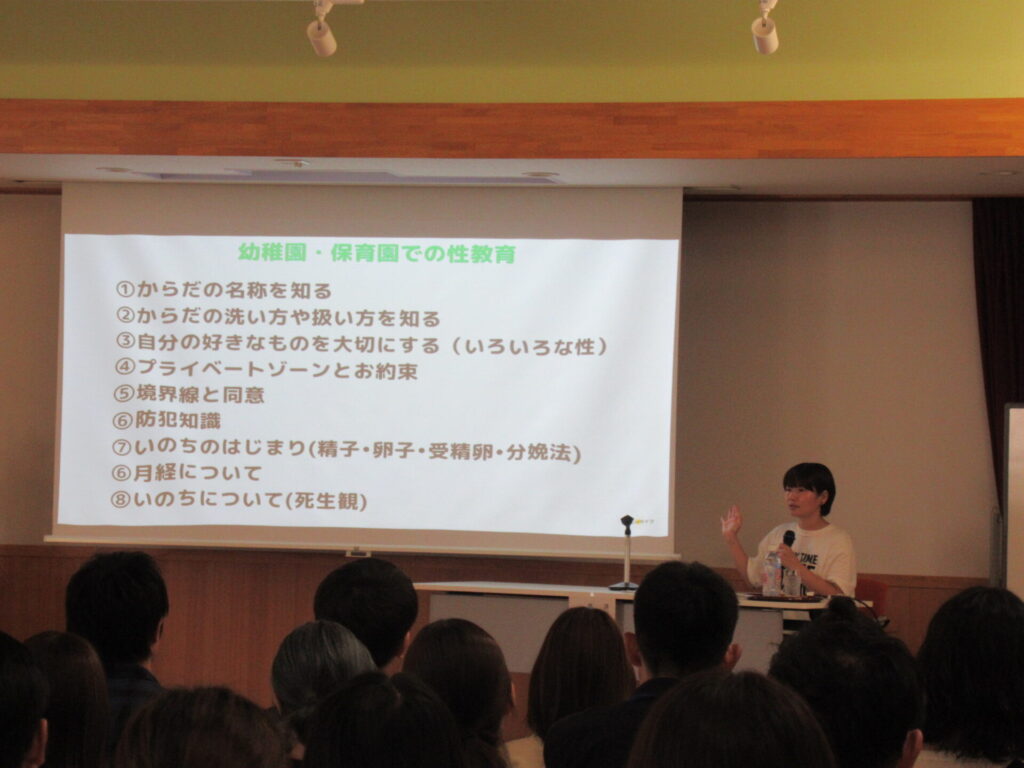 幼稚園・保育園での性教育

①からだの名称を知る
②からだの洗い方や扱い方を知る
③自分の好きなものを大切にする（いろいろな性）
④プライベートゾーンとお約束
⑤境界線と同意
⑥防犯知識
⑦いのちのはじまり(精子・卵子・受精卵・分娩法)
⑥月経について
⑧いのちについて(死生観)